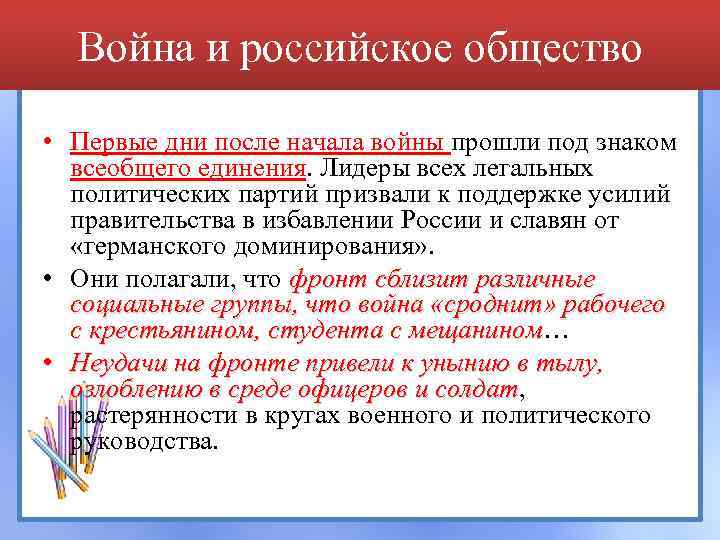 Война и российское общество

• Первые дни после начала войны прошли под знаком всеобщего единения. Лидеры всех легальных политических партий призвали к поддержке усилий правительства в избавлении России и славян от «германского доминирования».

• Они полагали, что фронт сблизит различные социальные группы, что война «сроднит» рабочего с крестьянином, студента с мещанином…

• Неудачи на фронте привели к унынию в тылу, озлоблению в среде офицеров и солдат, растерянности в кругах военного и политического руководства.